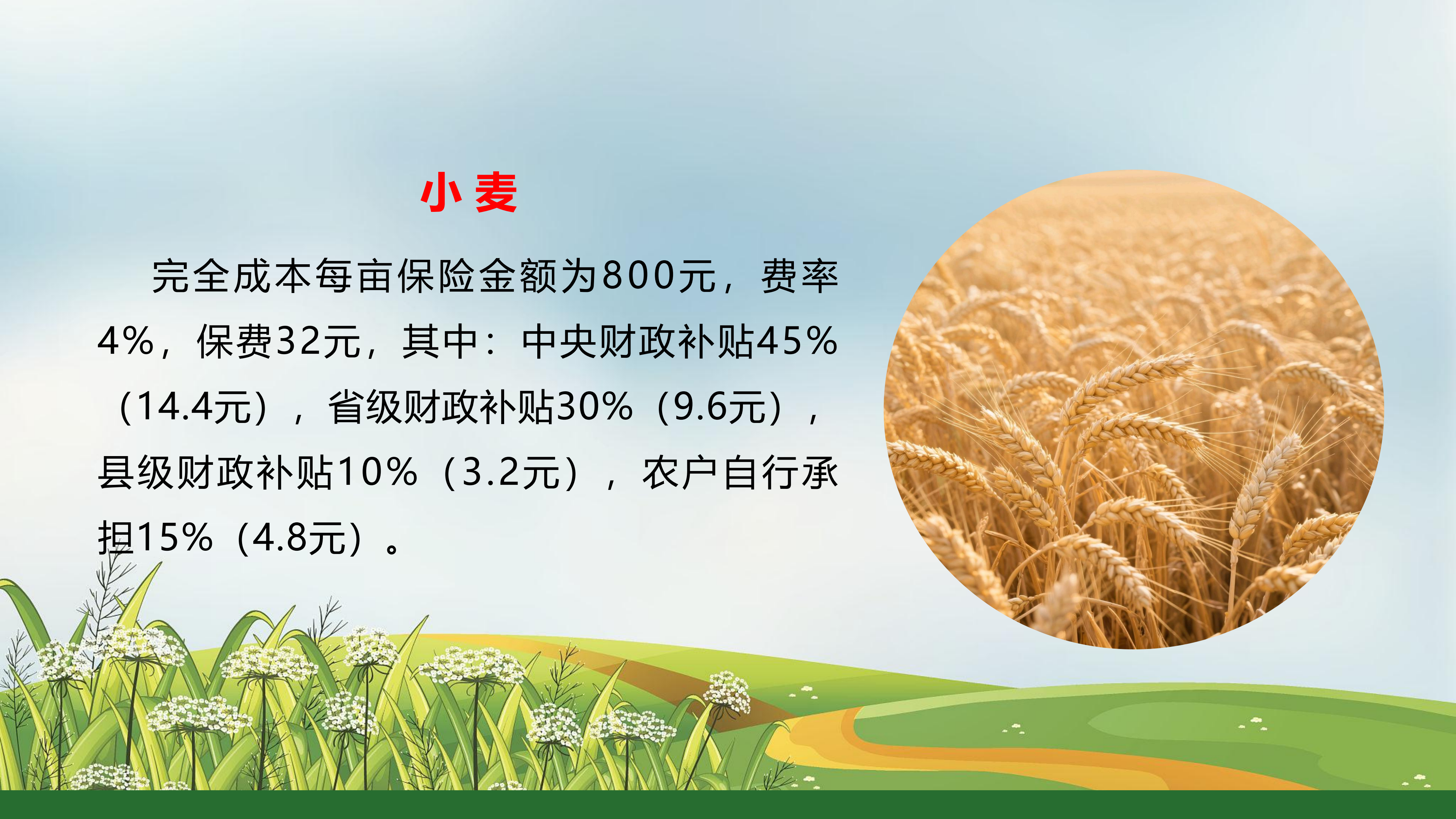 小 麦

完全成本每亩保险金额为800元，费率4%，保费32元，其中：中央财政补贴45%（14.4元），省级财政补贴30%（9.6元），县级财政补贴10%（3.2元），农户自行承担15%（4.8元）。